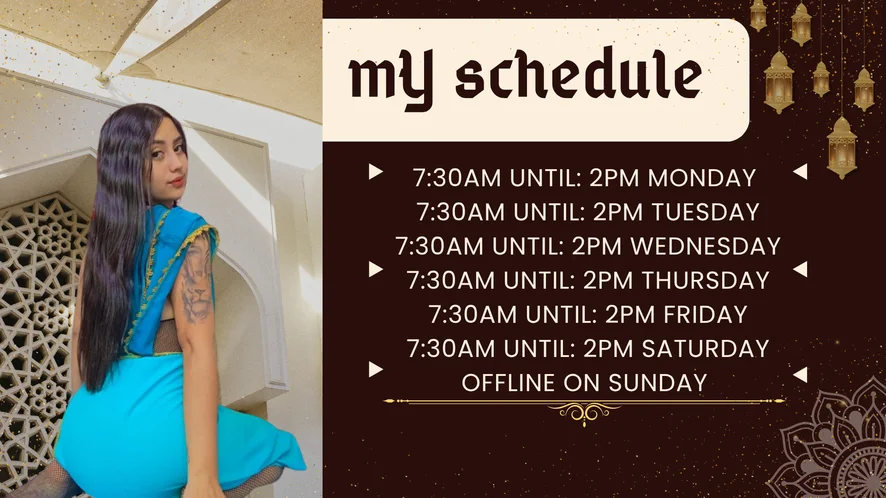 mY schedule

7:30AM UNTIL: 2PM MONDAY
7:30AM UNTIL: 2PM TUESDAY
7:30AM UNTIL: 2PM WEDNESDAY
7:30AM UNTIL: 2PM THURSDAY
7:30AM UNTIL: 2PM FRIDAY
7:30AM UNTIL: 2PM SATURDAY
OFFLINE ON SUNDAY